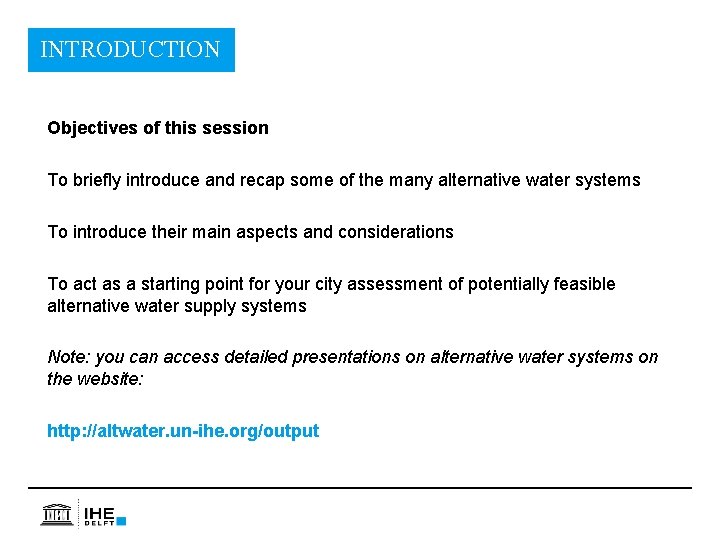 INTRODUCTION

Objectives of this session

To briefly introduce and recap some of the many alternative water systems

To introduce their main aspects and considerations

To act as a starting point for your city assessment of potentially feasible alternative water supply systems

Note: you can access detailed presentations on alternative water systems on the website:

http://altwater.un-ihe.org/output

IHE DELFT